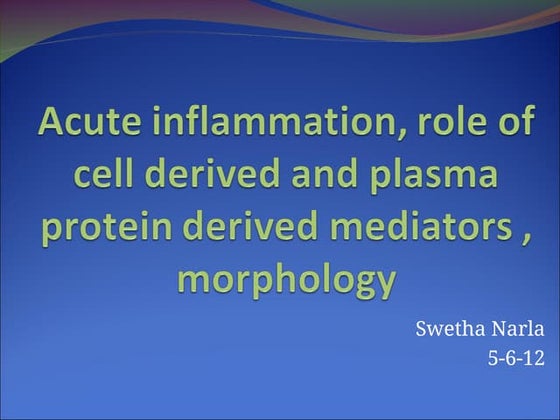 Acute inflammation, role of cell derived and plasma protein derived mediators , morphology

Swetha Narla
5-6-12